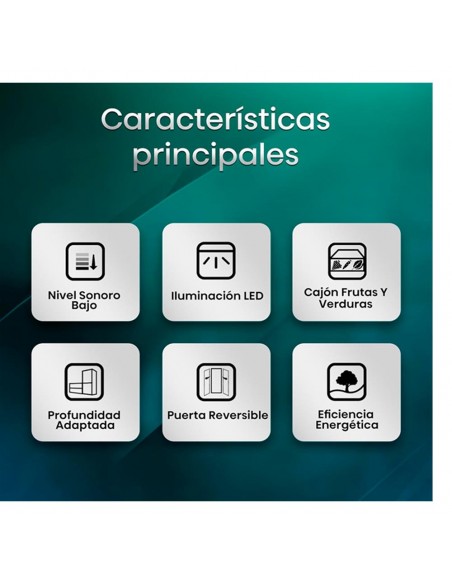 Características principales

Nivel Sonoro Bajo

Iluminación LED

Cajón Frutas Y Verduras

Profundidad Adaptada

Puerta Reversible

Eficiencia Energética